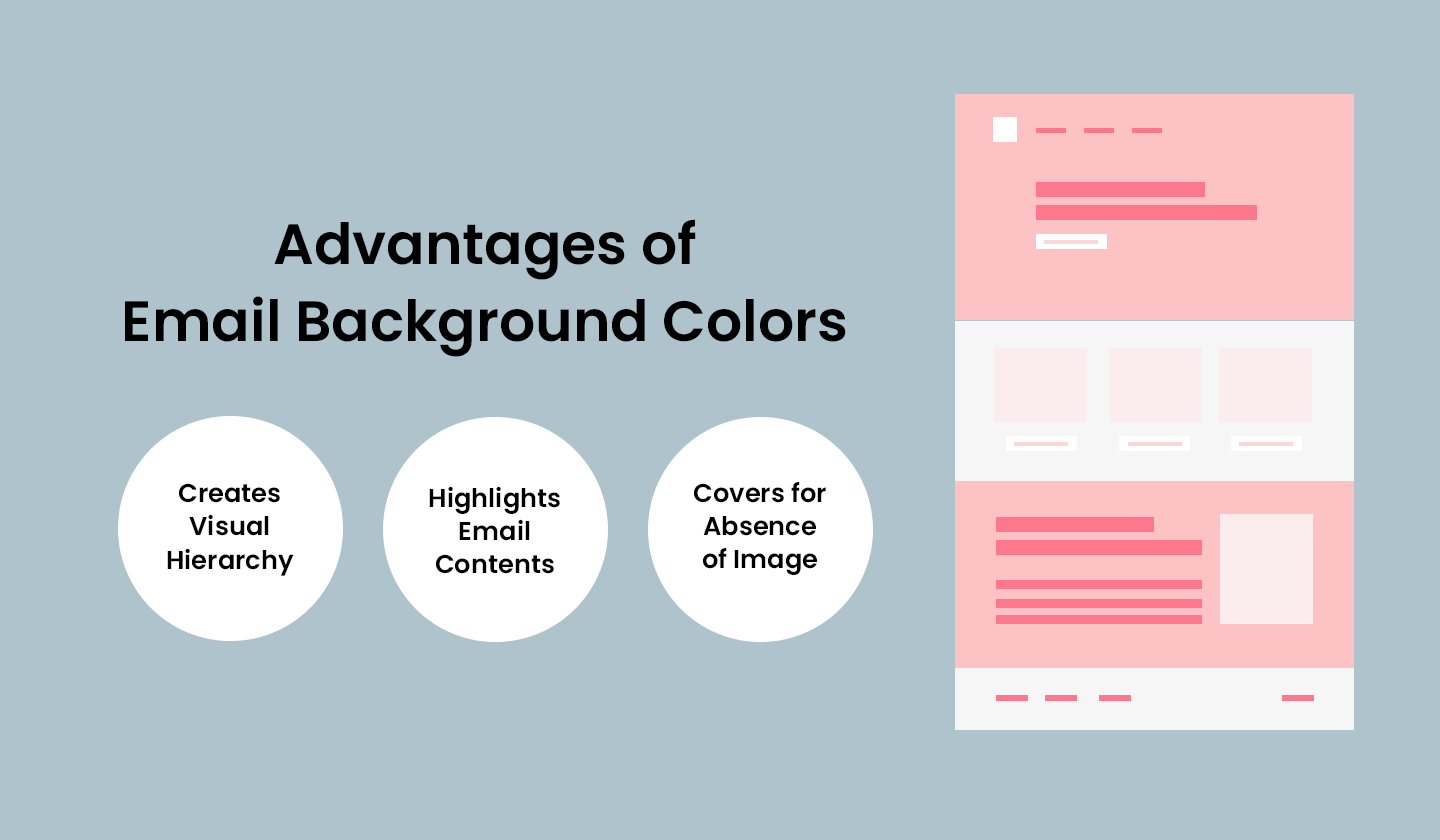 Advantages of
Email Background Colors

Creates Visual Hierarchy

Highlights Email Contents

Covers for Absence of Image